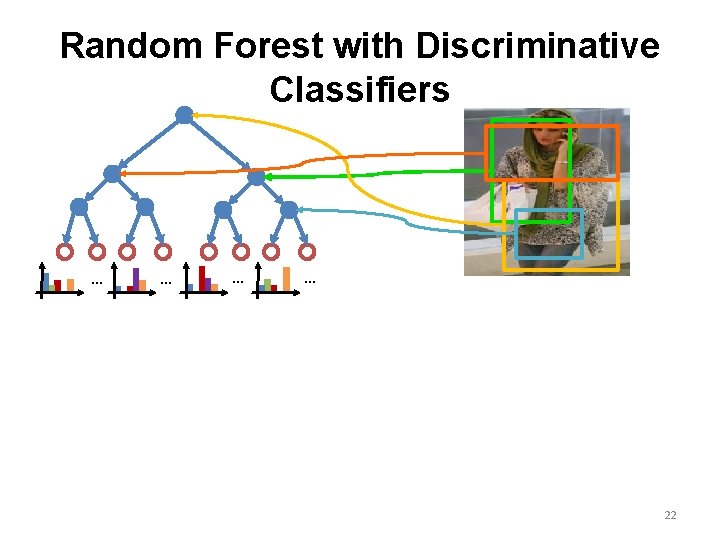 Random Forest with Discriminative Classifiers

…
…
…
…

22